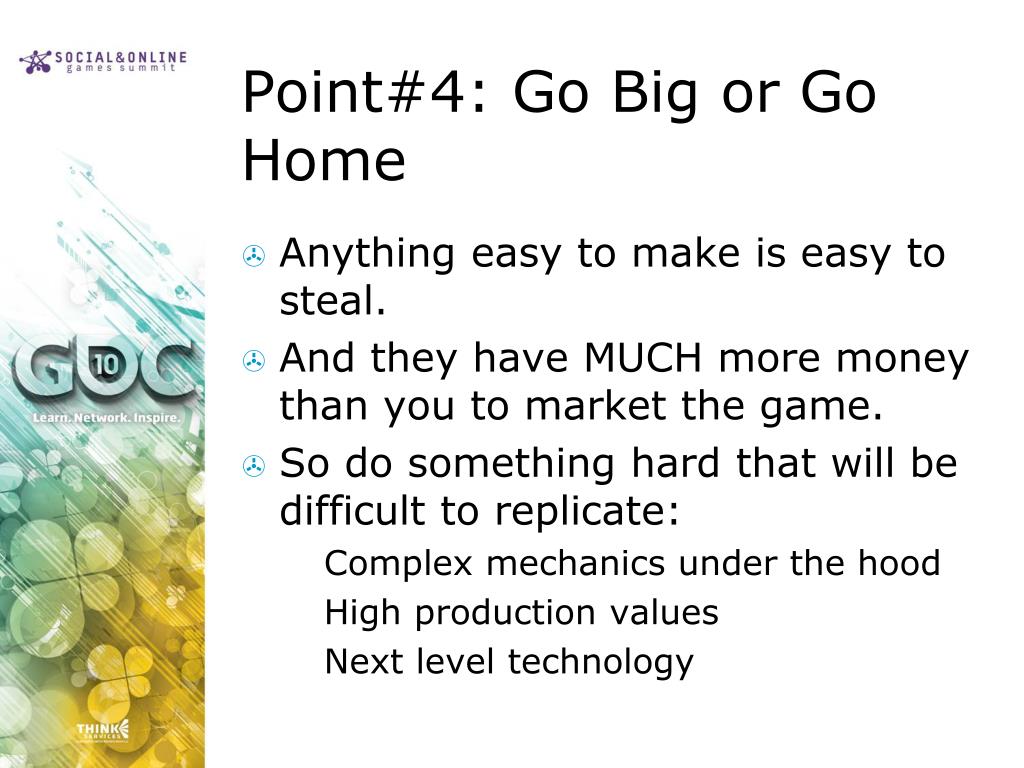 SOCIAL&ONLINE
games summit

GDC 10
Learn. Network. Inspire.

THINK SERVICES

Point#4: Go Big or Go Home

Anything easy to make is easy to steal.

And they have MUCH more money than you to market the game.

So do something hard that will be difficult to replicate:

Complex mechanics under the hood

High production values

Next level technology